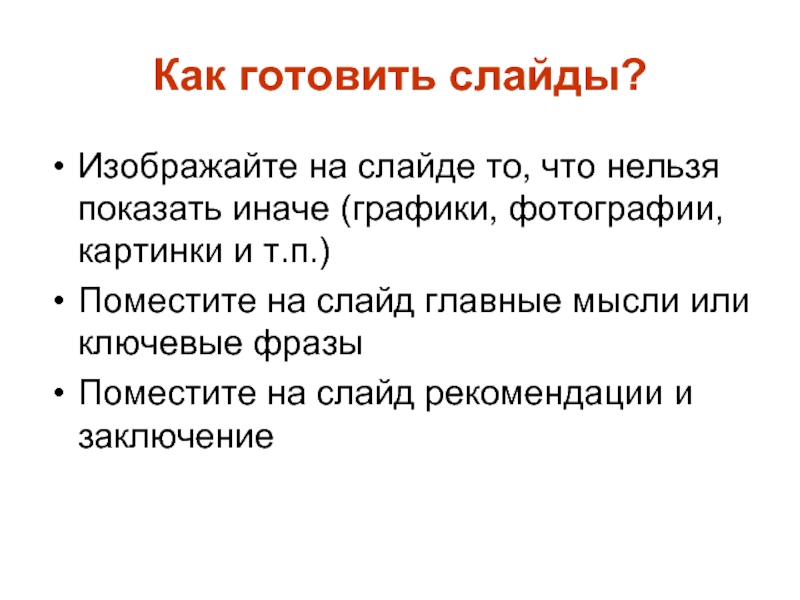 Как готовить слайды?

• Изображайте на слайде то, что нельзя показать иначе (графики, фотографии, картинки и т.п.)
• Поместите на слайд главные мысли или ключевые фразы
• Поместите на слайд рекомендации и заключение